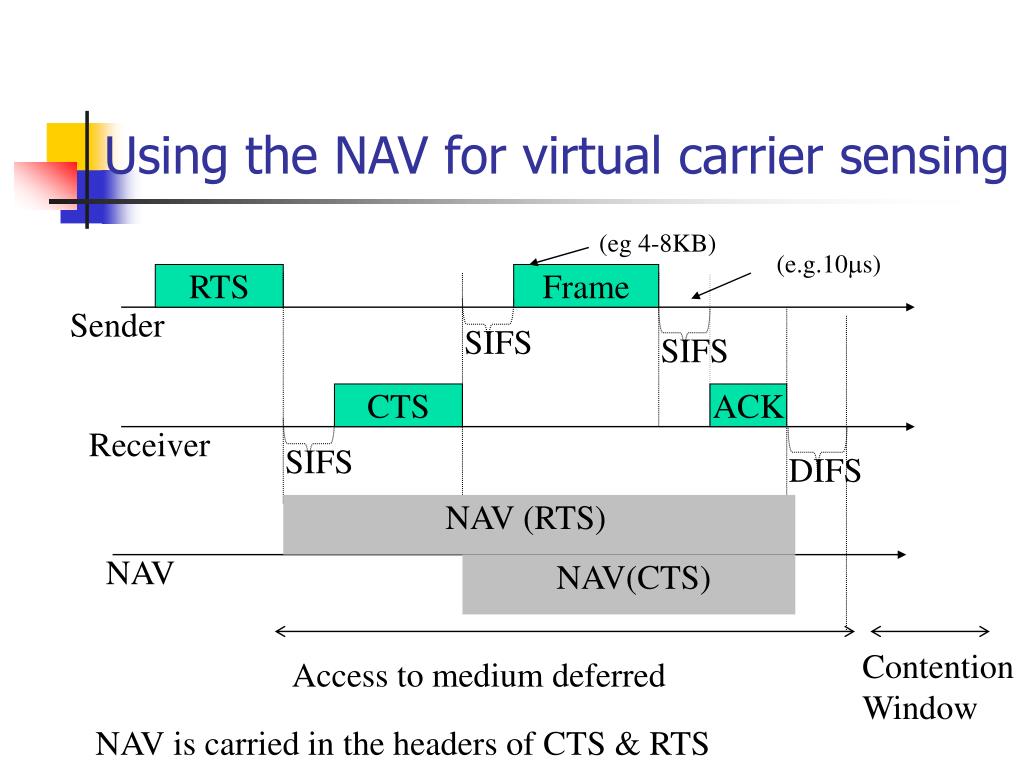 Using the NAV for virtual carrier sensing

(eg 4-8KB)

(e.g.10μs)

RTS

Frame

Sender

SIFS

SIFS

CTS

ACK

Receiver

SIFS

DIFS

NAV (RTS)

NAV

NAV(CTS)

Access to medium deferred

Contention Window

NAV is carried in the headers of CTS & RTS